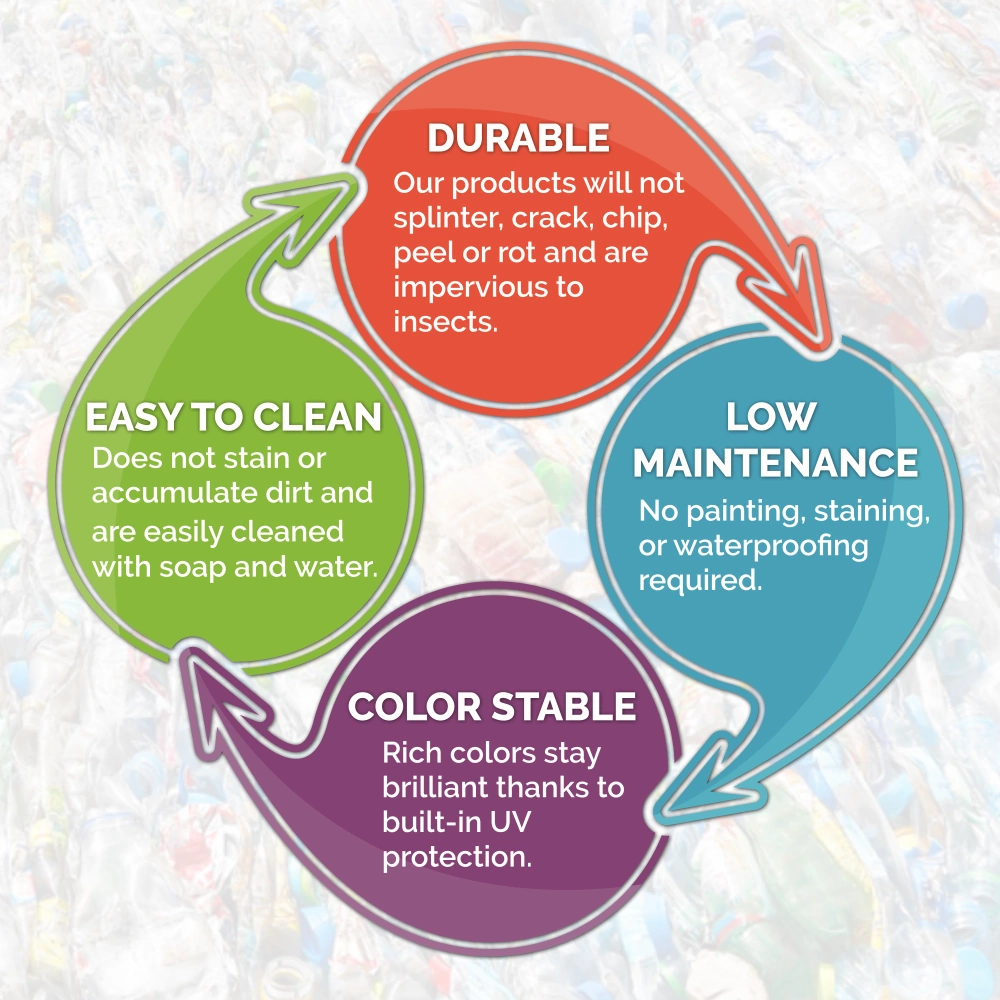 DURABLE
Our products will not splinter, crack, chip, peel or rot and are impervious to insects.

LOW MAINTENANCE
No painting, staining, or waterproofing required.

COLOR STABLE
Rich colors stay brilliant thanks to built-in UV protection.

EASY TO CLEAN
Does not stain or accumulate dirt and are easily cleaned with soap and water.